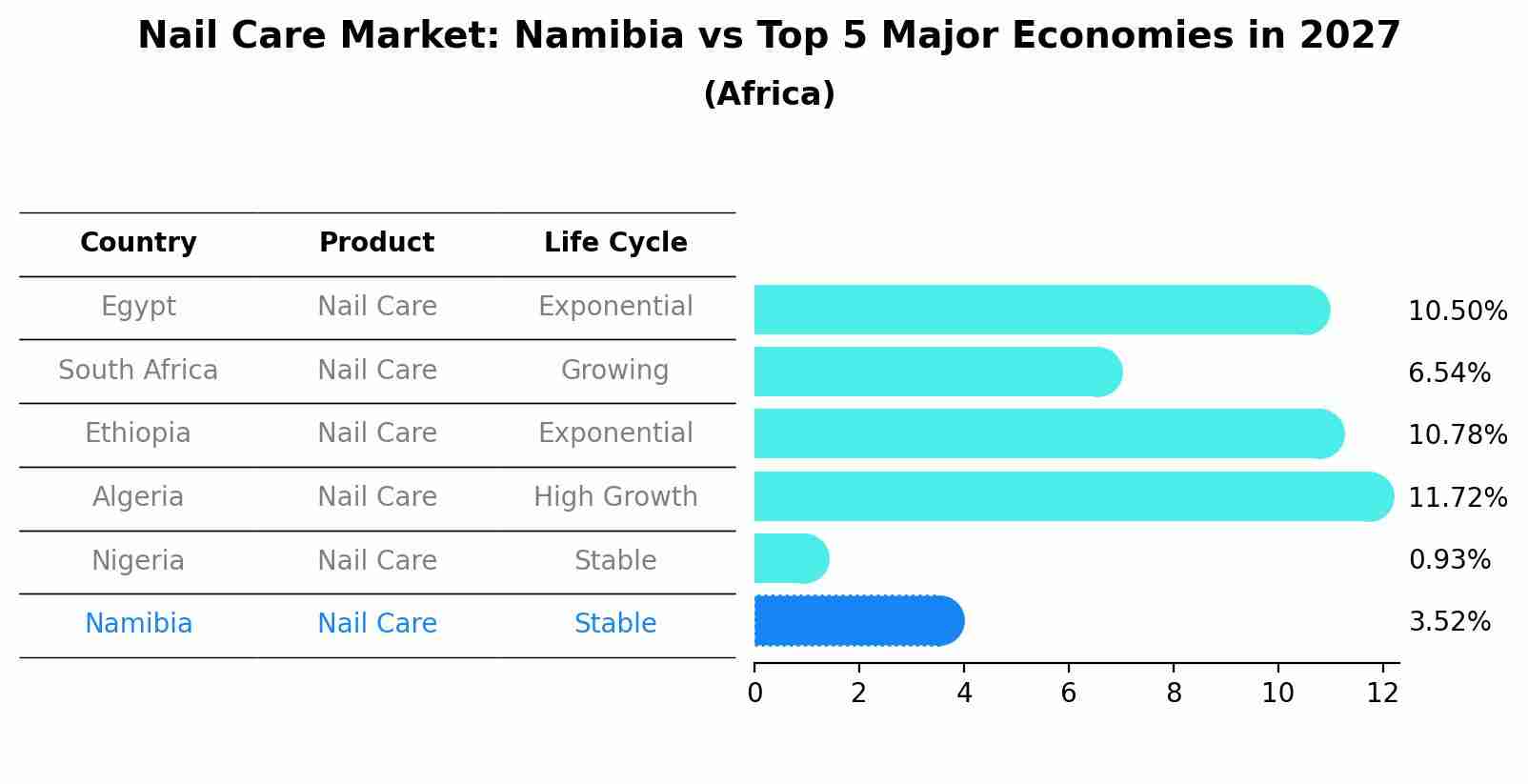 Nail Care Market: Namibia vs Top 5 Major Economies in 2027
(Africa)

| Country | Product | Life Cycle | |
|---|---|---|---|
| Egypt | Nail Care | Exponential | 10.50% |
| South Africa | Nail Care | Growing | 6.54% |
| Ethiopia | Nail Care | Exponential | 10.78% |
| Algeria | Nail Care | High Growth | 11.72% |
| Nigeria | Nail Care | Stable | 0.93% |
| Namibia | Nail Care | Stable | 3.52% |

0 2 4 6 8 10 12